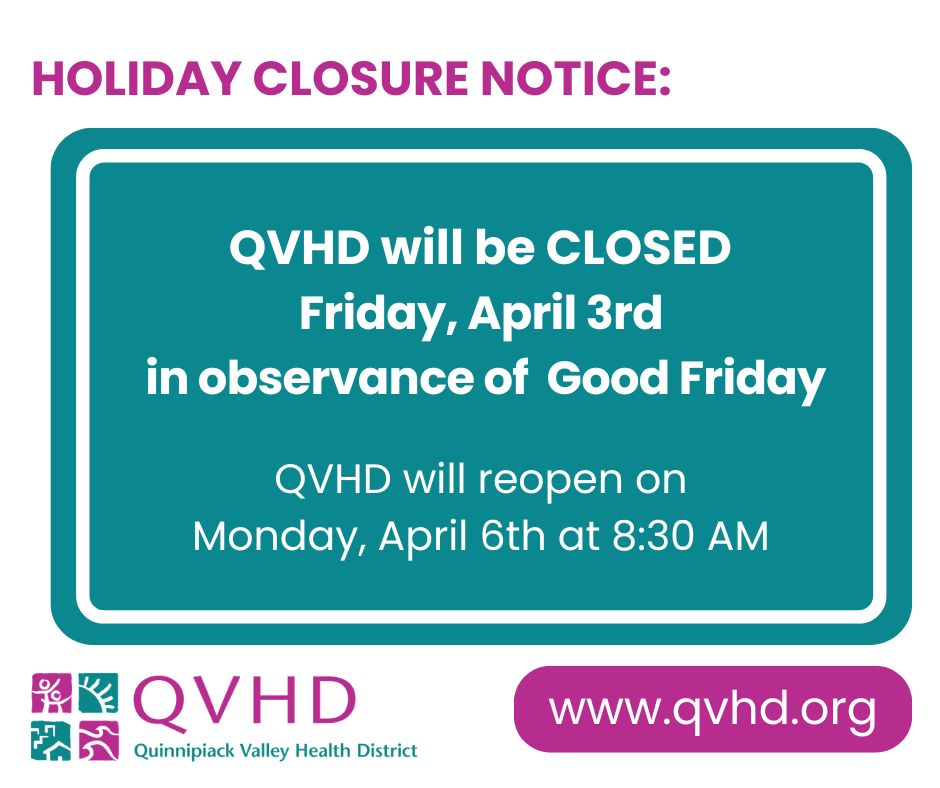 HOLIDAY CLOSURE NOTICE:

QVHD will be CLOSED
Friday, April 3rd
in observance of Good Friday

QVHD will reopen on
Monday, April 6th at 8:30 AM

QVHD
Quinnipiack Valley Health District

www.qvhd.org